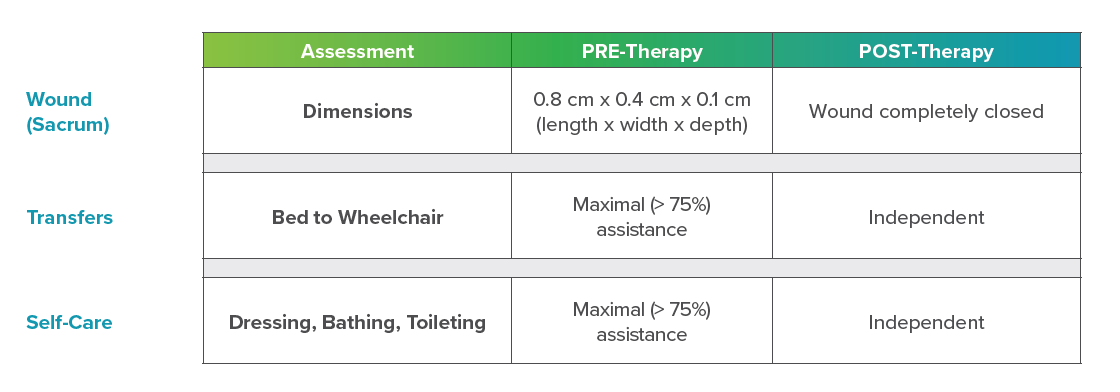 | | Assessment | PRE-Therapy | POST-Therapy |
|---|---|---|---|
| Wound (Sacrum) | Dimensions | 0.8 cm x 0.4 cm x 0.1 cm (length x width x depth) | Wound completely closed |
| Transfers | Bed to Wheelchair | Maximal (> 75%) assistance | Independent |
| Self-Care | Dressing, Bathing, Toileting | Maximal (> 75%) assistance | Independent |